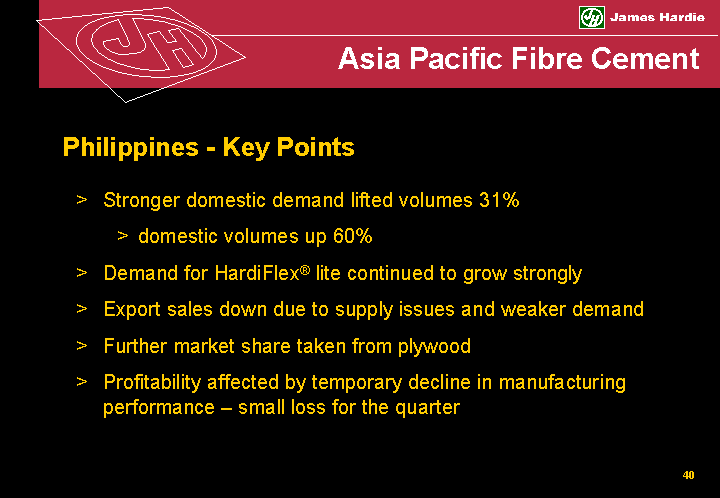 JH James Hardie

Asia Pacific Fibre Cement

Philippines - Key Points

> Stronger domestic demand lifted volumes 31%

> domestic volumes up 60%

> Demand for HardiFlex® lite continued to grow strongly

> Export sales down due to supply issues and weaker demand

> Further market share taken from plywood

> Profitability affected by temporary decline in manufacturing performance – small loss for the quarter

40